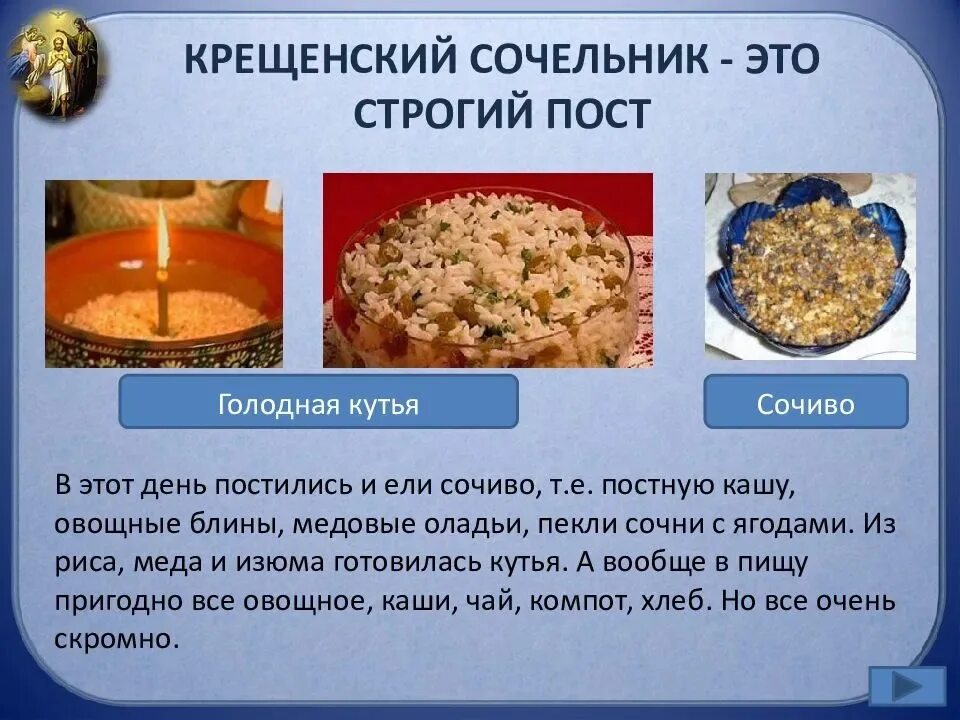 КРЕЩЕНСКИЙ СОЧЕЛЬНИК - ЭТО СТРОГИЙ ПОСТ

Голодная кутья

Сочиво

В этот день постились и ели сочиво, т.е. постную кашу, овощные блины, медовые оладьи, пекли сочни с ягодами. Из риса, меда и изюма готовилась кутья. А вообще в пищу пригодно все овощное, каши, чай, компот, хлеб. Но все очень скромно.